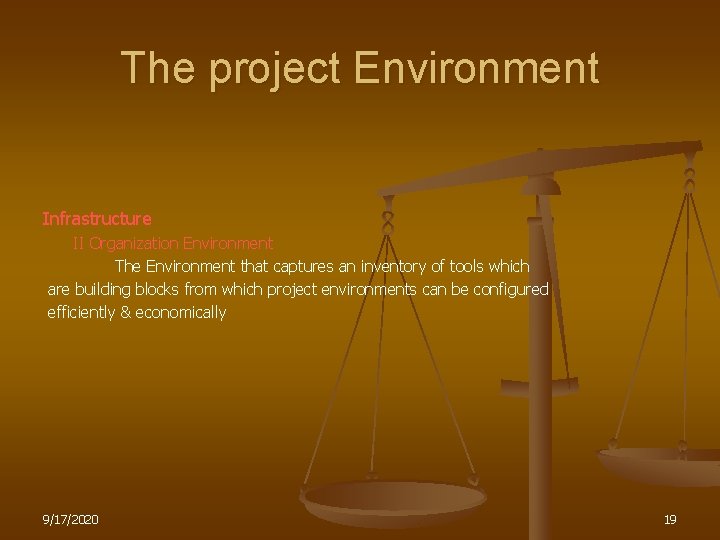 The project Environment

Infrastructure

II Organization Environment

The Environment that captures an inventory of tools which are building blocks from which project environments can be configured efficiently & economically

9/17/2020

19